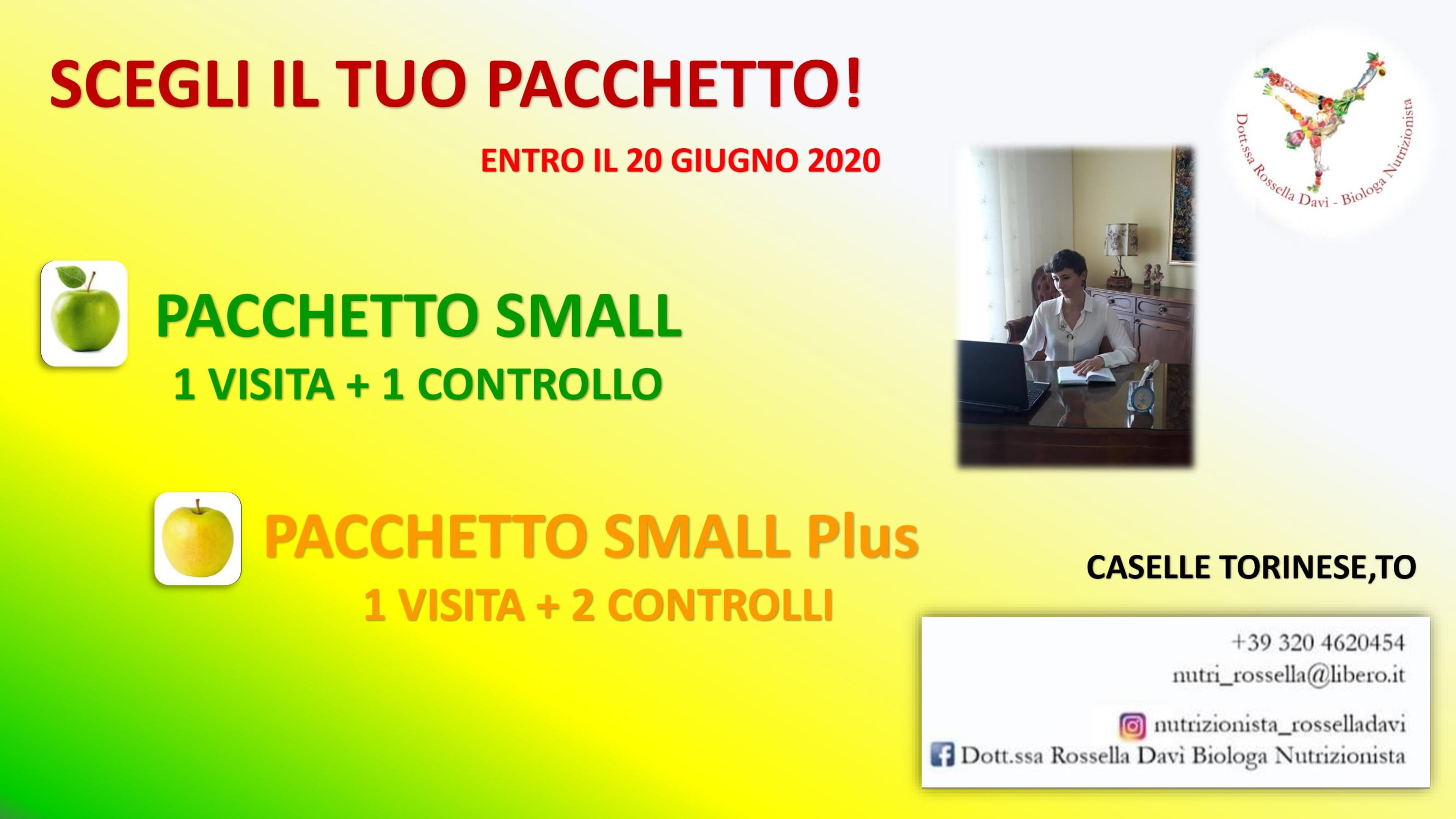 SCEGLI IL TUO PACCHETTO!

ENTRO IL 20 GIUGNO 2020

Dott.ssa Rossella Davì - Biologa Nutrizionista

PACCHETTO SMALL
1 VISITA + 1 CONTROLLO

PACCHETTO SMALL Plus
1 VISITA + 2 CONTROLLI

CASELLE TORINESE,TO

+39 320 4620454
nutri_rossella@libero.it

nutrizionista_rosselladavi
Dott.ssa Rossella Davì Biologa Nutrizionista